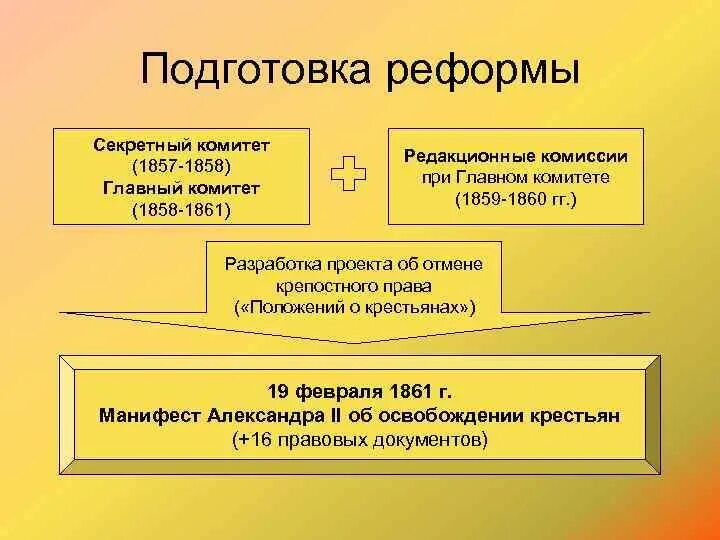 Подготовка реформы

Секретный комитет
(1857-1858)
Главный комитет
(1858-1861)

Редакционные комиссии
при Главном комитете
(1859-1860 гг.)

Разработка проекта об отмене крепостного права
(«Положений о крестьянах»)

19 февраля 1861 г.
Манифест Александра II об освобождении крестьян
(+16 правовых документов)